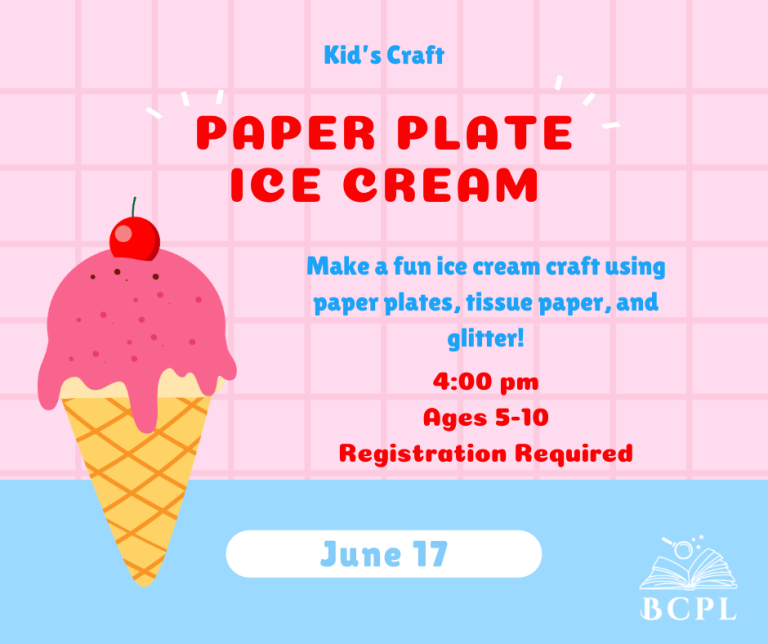 Kid's Craft

PAPER PLATE ICE CREAM

Make a fun ice cream craft using paper plates, tissue paper, and glitter!

4:00 pm
Ages 5-10
Registration Required

June 17

BCPL